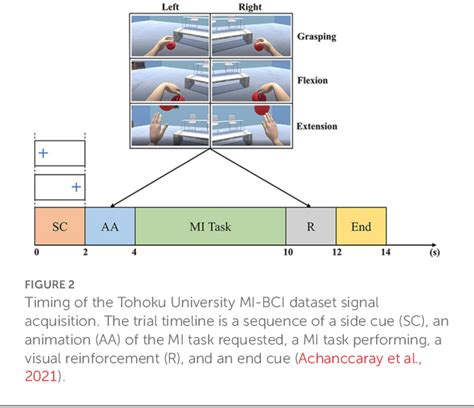 Left
Right
Grasping
Flexion
Extension
+
+
SC
AA
MI Task
R
End
0
2
4
10
12
14
(s)

FIGURE 2
Timing of the Tohoku University MI-BCI dataset signal acquisition. The trial timeline is a sequence of a side cue (SC), an animation (AA) of the MI task requested, a MI task performing, a visual reinforcement (R), and an end cue (Achanccaray et al., 2021).